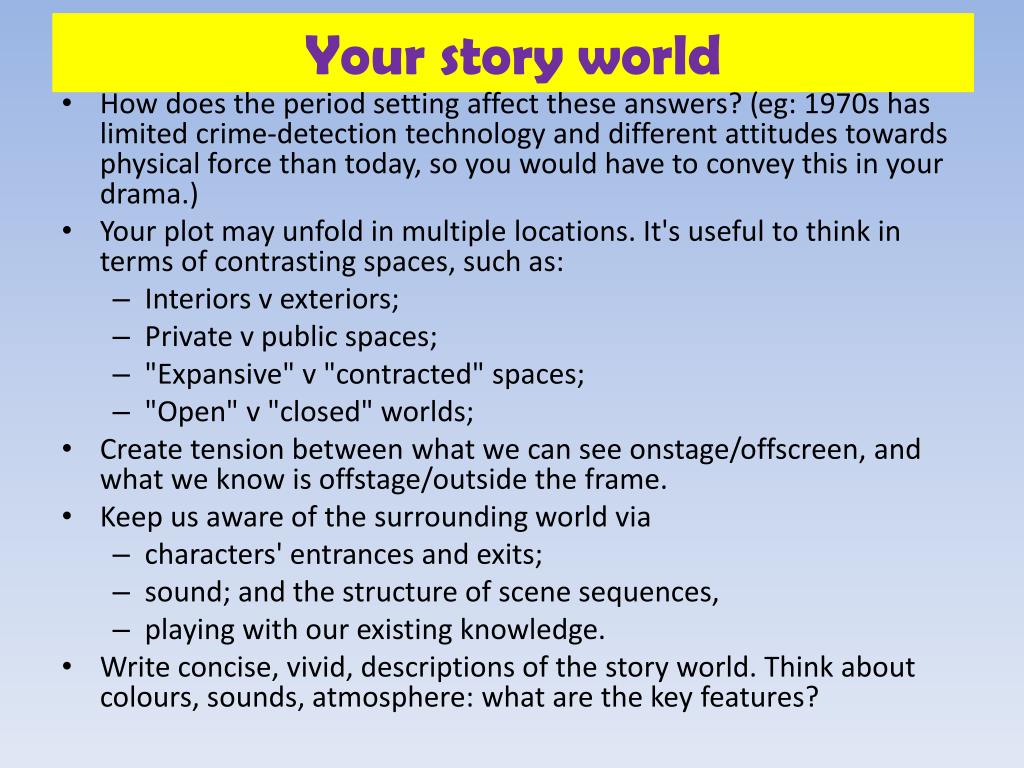 Your story world

• How does the period setting affect these answers? (eg: 1970s has limited crime-detection technology and different attitudes towards physical force than today, so you would have to convey this in your drama.)
• Your plot may unfold in multiple locations. It's useful to think in terms of contrasting spaces, such as:
– Interiors v exteriors;
– Private v public spaces;
– "Expansive" v "contracted" spaces;
– "Open" v "closed" worlds;
• Create tension between what we can see onstage/offscreen, and what we know is offstage/outside the frame.
• Keep us aware of the surrounding world via
– characters' entrances and exits;
– sound; and the structure of scene sequences,
– playing with our existing knowledge.
• Write concise, vivid, descriptions of the story world. Think about colours, sounds, atmosphere: what are the key features?